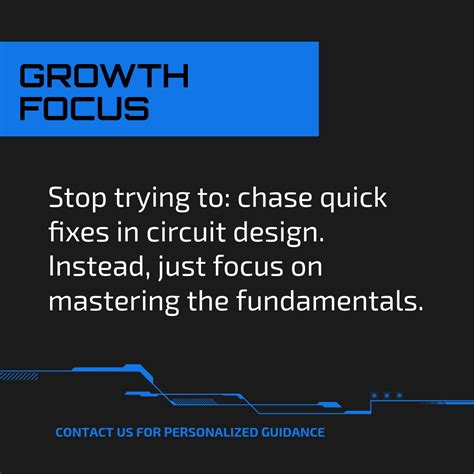 GROWTH FOCUS

Stop trying to: chase quick fixes in circuit design. Instead, just focus on mastering the fundamentals.

CONTACT US FOR PERSONALIZED GUIDANCE